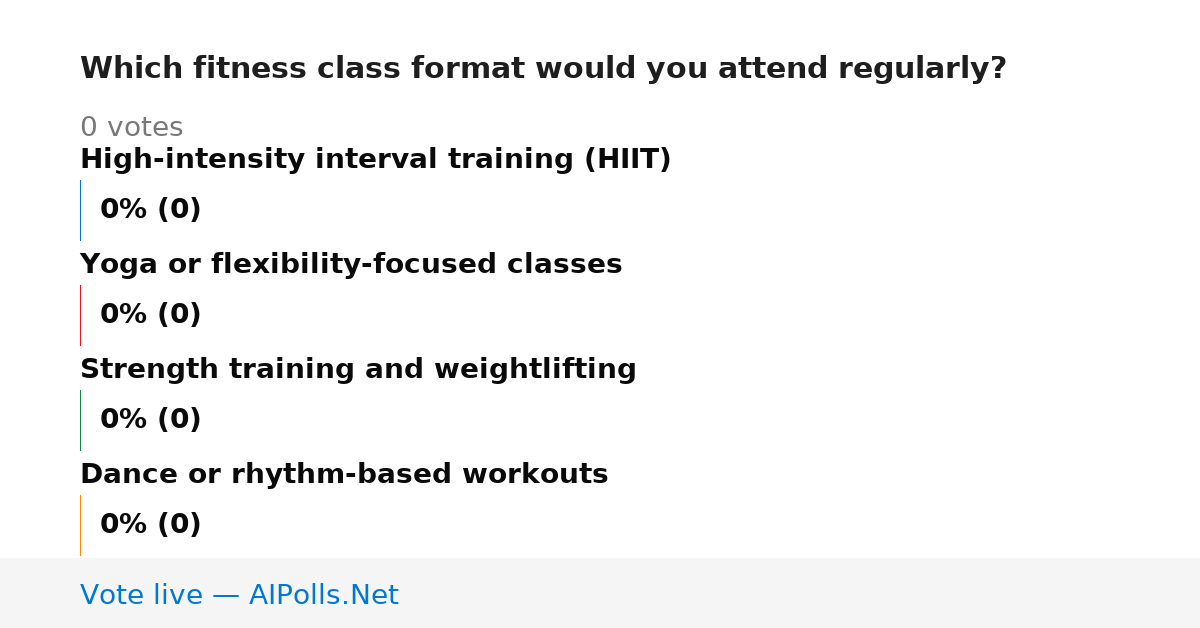 Which fitness class format would you attend regularly?

0 votes

High-intensity interval training (HIIT)

0% (0)

Yoga or flexibility-focused classes

0% (0)

Strength training and weightlifting

0% (0)

Dance or rhythm-based workouts

0% (0)

Vote live — AIPolls.Net